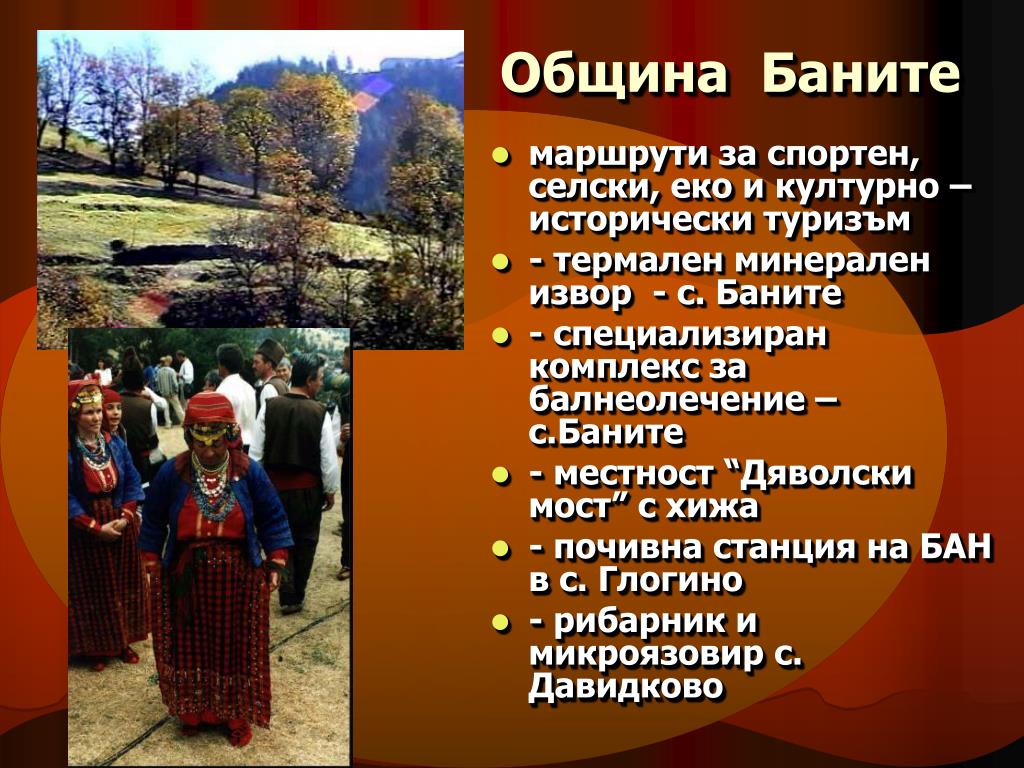 Община Баните

- маршрути за спортен, селски, еко и културно – исторически туризъм
- - термален минерален извор - с. Баните
- - специализиран комплекс за балнеолечение – с.Баните
- - местност “Дяволски мост” с хижа
- - почивна станция на БАН в с. Глогино
- - рибарник и микроязовир с. Давидково